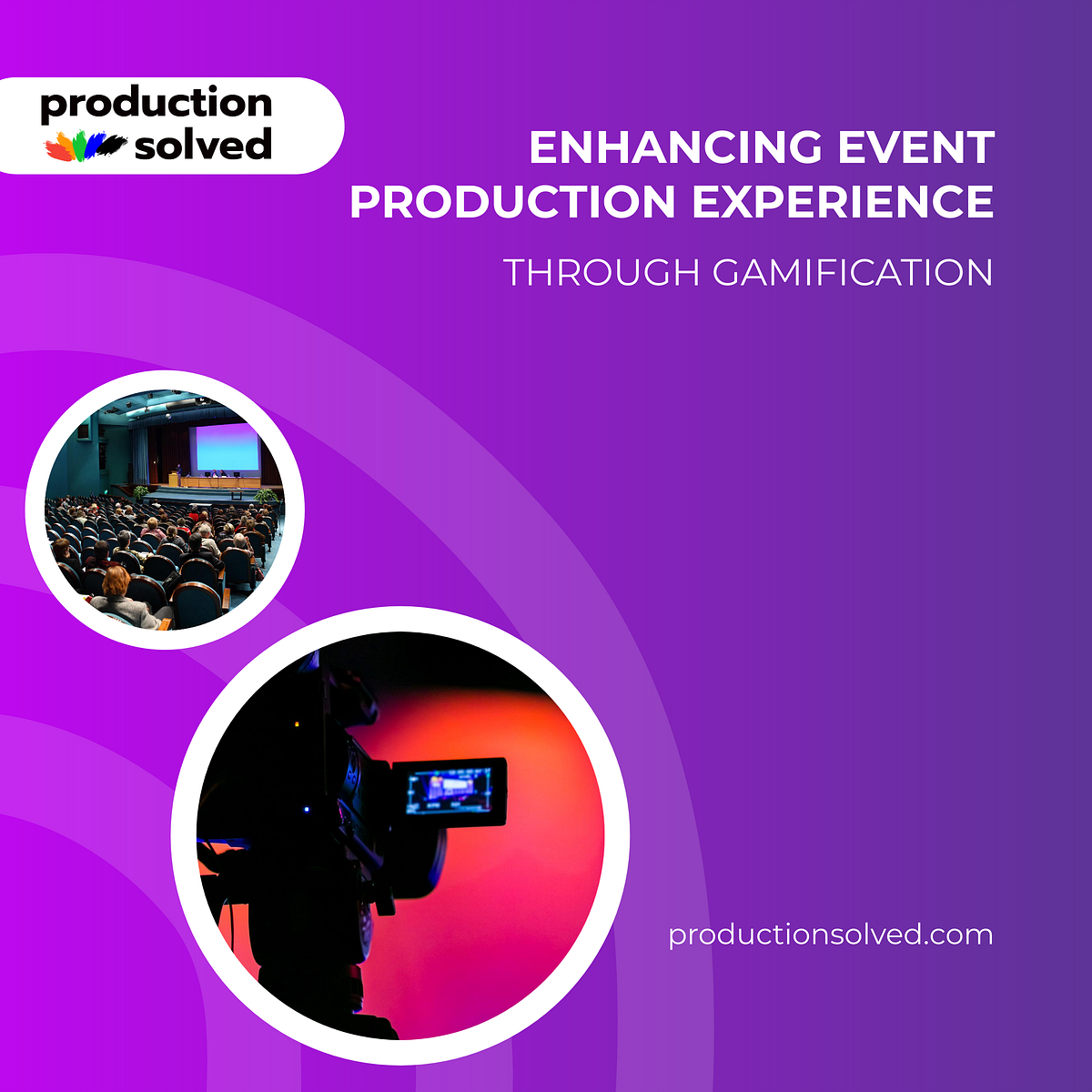 production solved

ENHANCING EVENT PRODUCTION EXPERIENCE

THROUGH GAMIFICATION

productionsolved.com